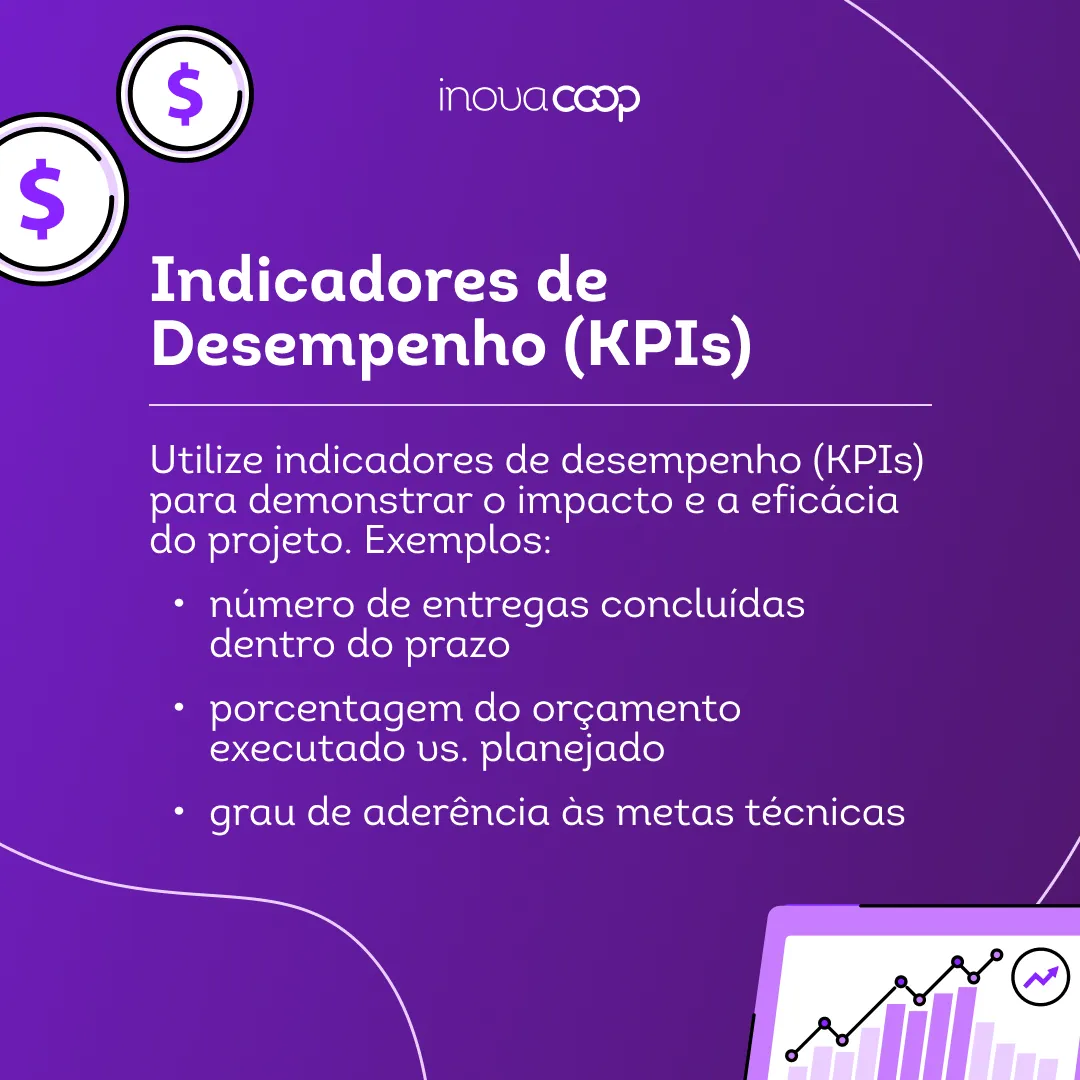 $
$
inovacoop

Indicadores de Desempenho (KPIs)

Utilize indicadores de desempenho (KPIs) para demonstrar o impacto e a eficácia do projeto. Exemplos:

• número de entregas concluídas dentro do prazo
• porcentagem do orçamento executado vs. planejado
• grau de aderência às metas técnicas